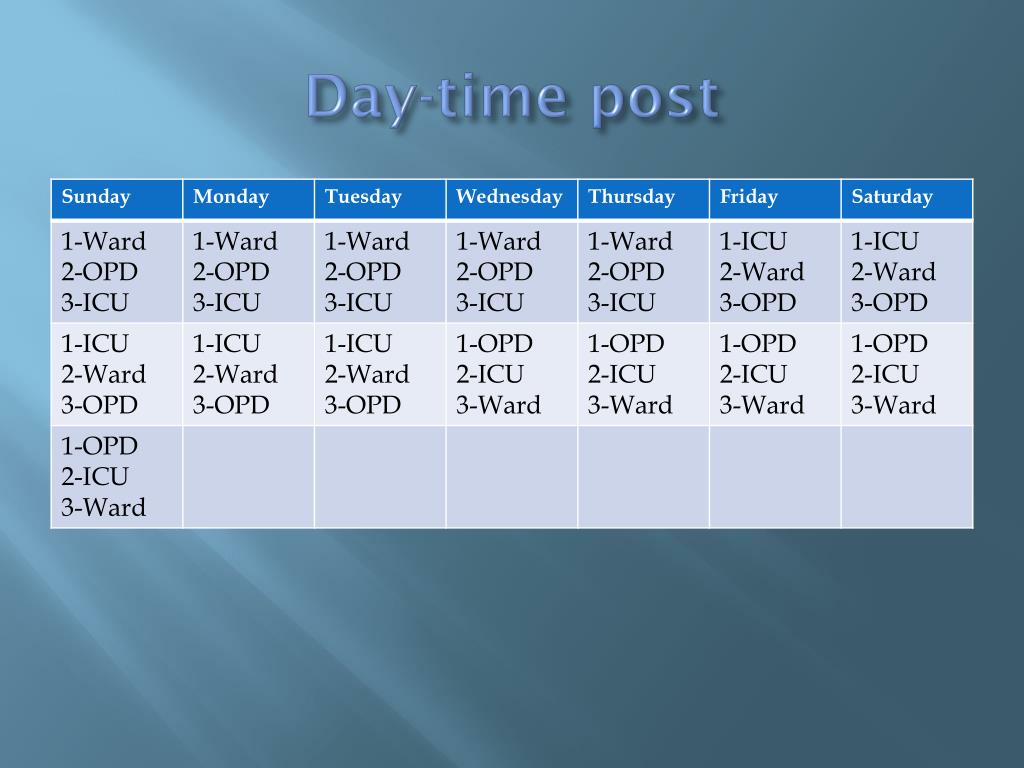 Day-time post

| Sunday | Monday | Tuesday | Wednesday | Thursday | Friday | Saturday |
|---|---|---|---|---|---|---|
| 1-Ward 2-OPD 3-ICU | 1-Ward 2-OPD 3-ICU | 1-Ward 2-OPD 3-ICU | 1-Ward 2-OPD 3-ICU | 1-Ward 2-OPD 3-ICU | 1-ICU 2-Ward 3-OPD | 1-ICU 2-Ward 3-OPD |
| 1-ICU 2-Ward 3-OPD | 1-ICU 2-Ward 3-OPD | 1-ICU 2-Ward 3-OPD | 1-OPD 2-ICU 3-Ward | 1-OPD 2-ICU 3-Ward | 1-OPD 2-ICU 3-Ward | 1-OPD 2-ICU 3-Ward |
| 1-OPD 2-ICU 3-Ward | | | | | | |